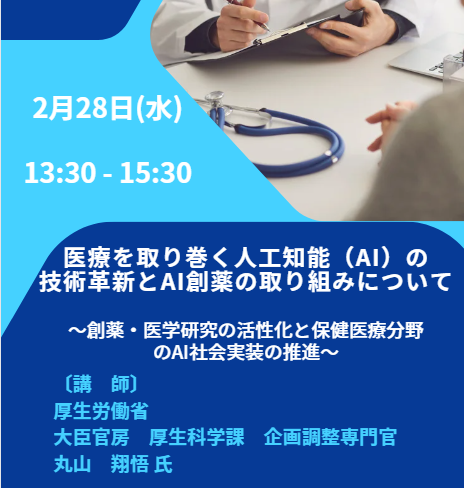 2月28日(水)

13:30 - 15:30

医療を取り巻く人工知能（AI）の技術革新とAI創薬の取り組みについて

～創薬・医学研究の活性化と保健医療分野のAI社会実装の推進～

〔講　師〕
厚生労働省
大臣官房　厚生科学課　企画調整専門官
丸山　翔悟 氏